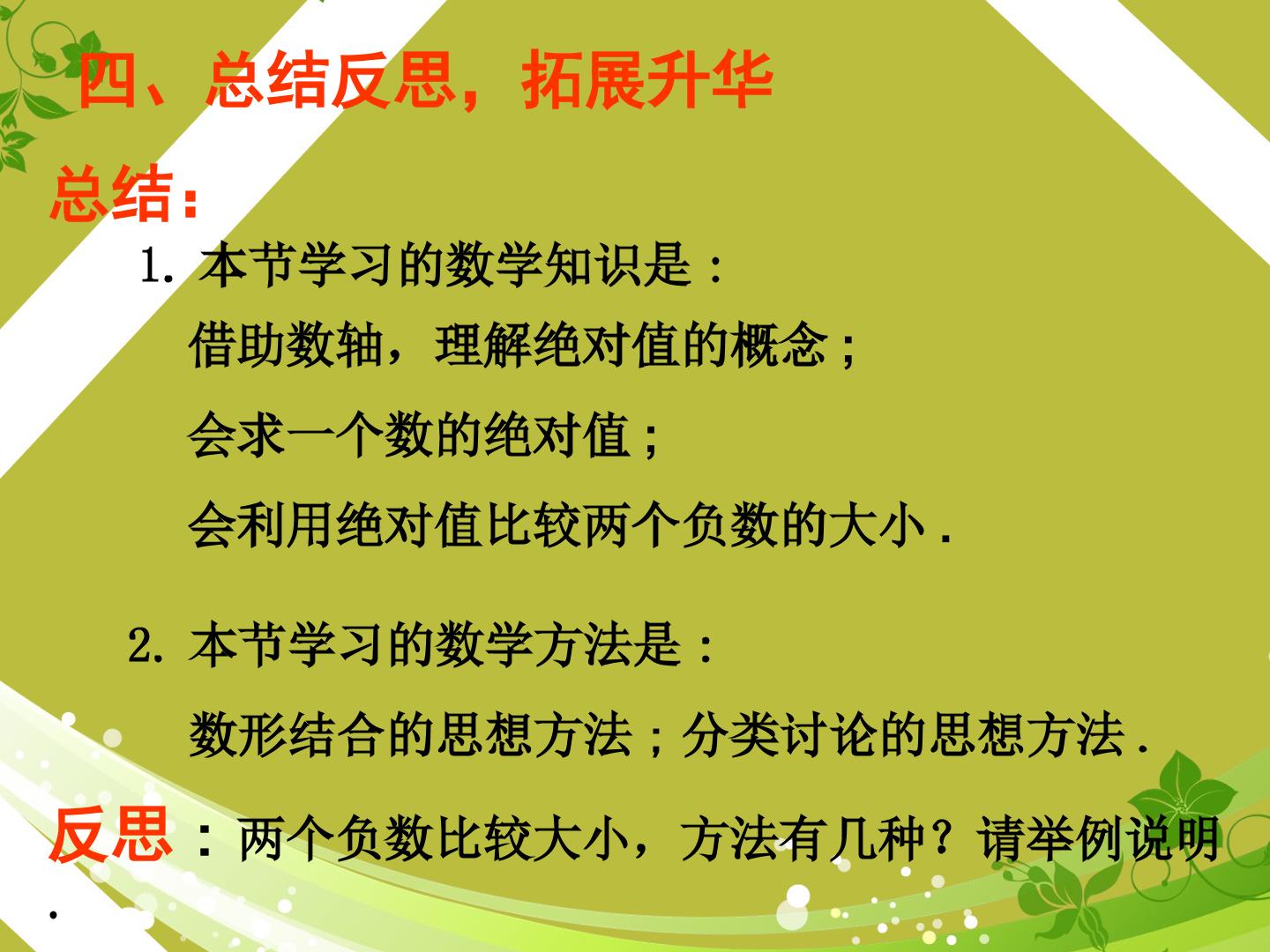 四、总结反思，拓展升华

总结：

1. 本节学习的数学知识是：

借助数轴，理解绝对值的概念；

会求一个数的绝对值；

会利用绝对值比较两个负数的大小．

2. 本节学习的数学方法是：

数形结合的思想方法；分类讨论的思想方法．

反思：两个负数比较大小，方法有几种？请举例说明．